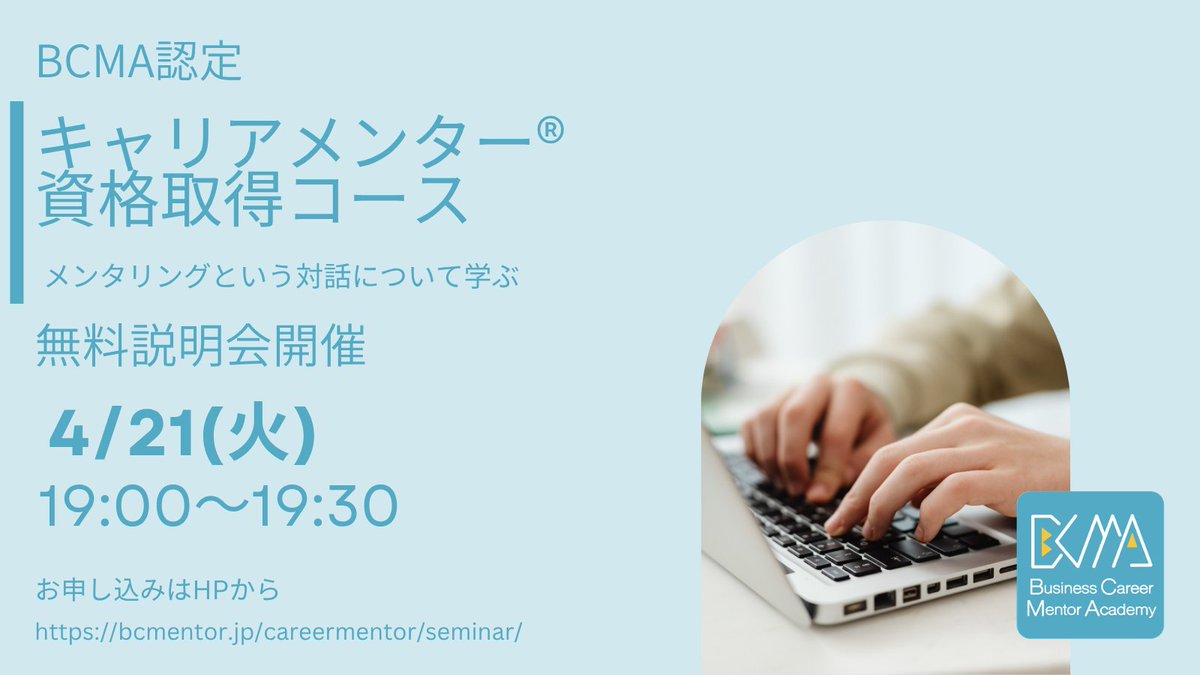 BCMA認定

キャリアメンター®
資格取得コース

メンタリングという対話について学ぶ

無料説明会開催

4/21(火)
19:00〜19:30

お申し込みはHPから
https://bcmentor.jp/careermentor/seminar/

BCMA
Business Career
Mentor Academy